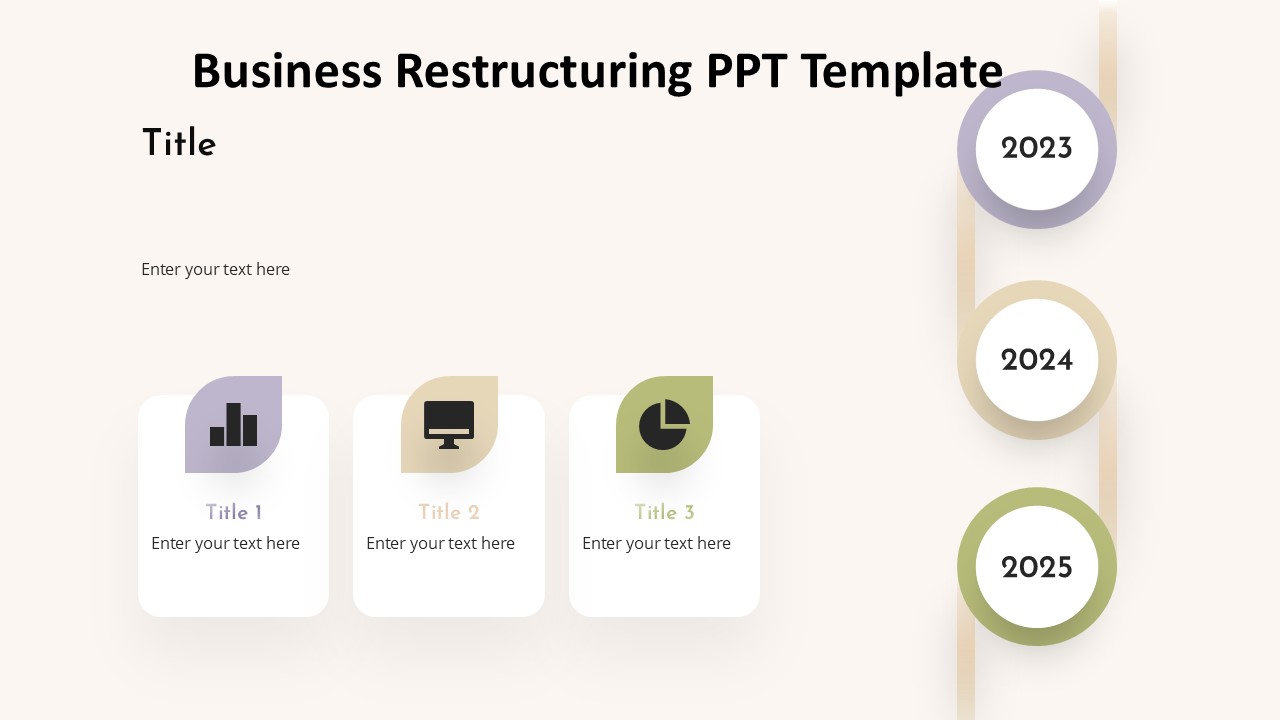 Business Restructuring PPT Template

Title

Enter your text here

Title 1
Enter your text here

Title 2
Enter your text here

Title 3
Enter your text here

2023

2024

2025